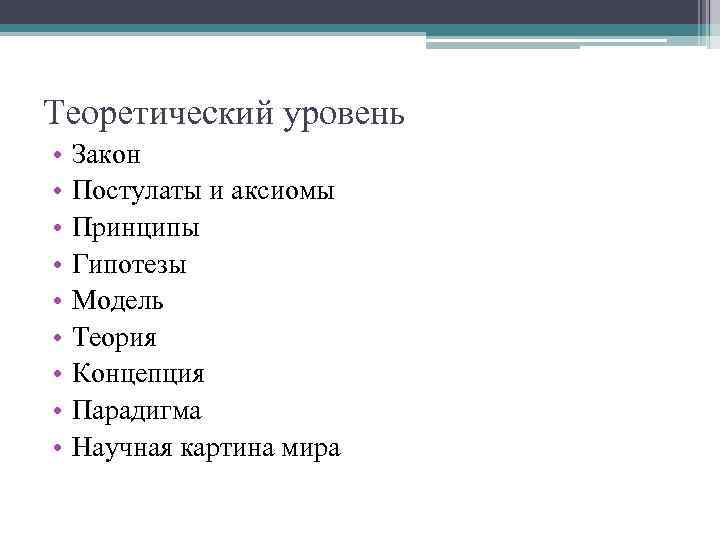 Теоретический уровень

• Закон
• Постулаты и аксиомы
• Принципы
• Гипотезы
• Модель
• Теория
• Концепция
• Парадигма
• Научная картина мира